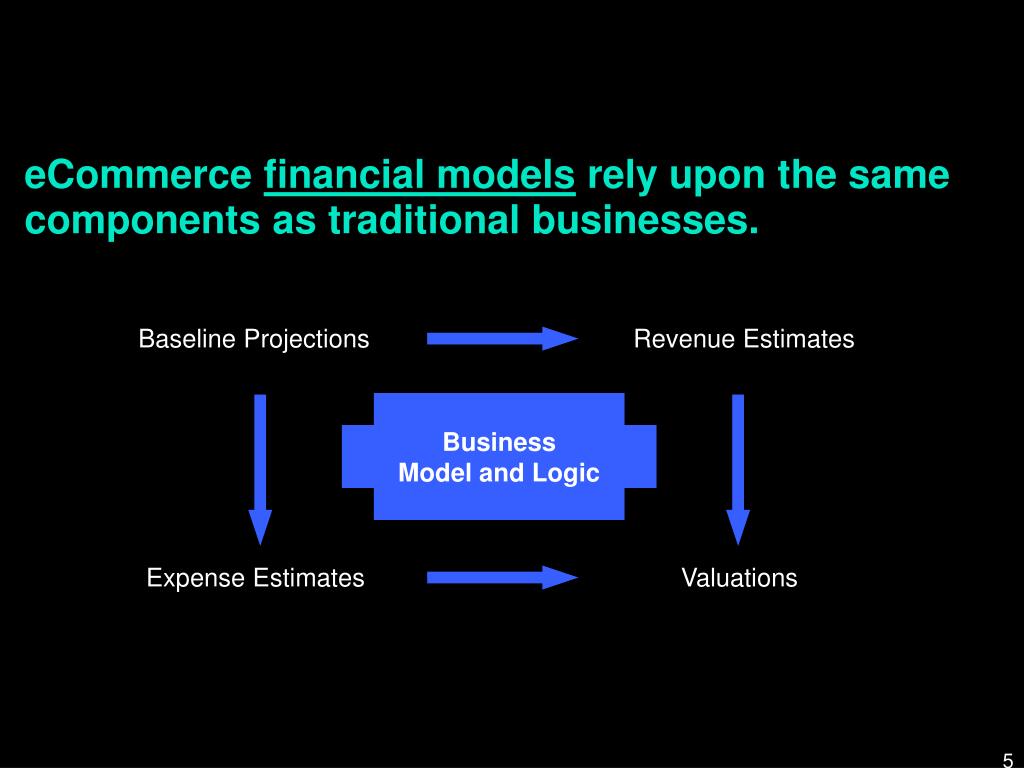 eCommerce financial models rely upon the same components as traditional businesses.

Baseline Projections

Revenue Estimates

Business Model and Logic

Expense Estimates

Valuations

5